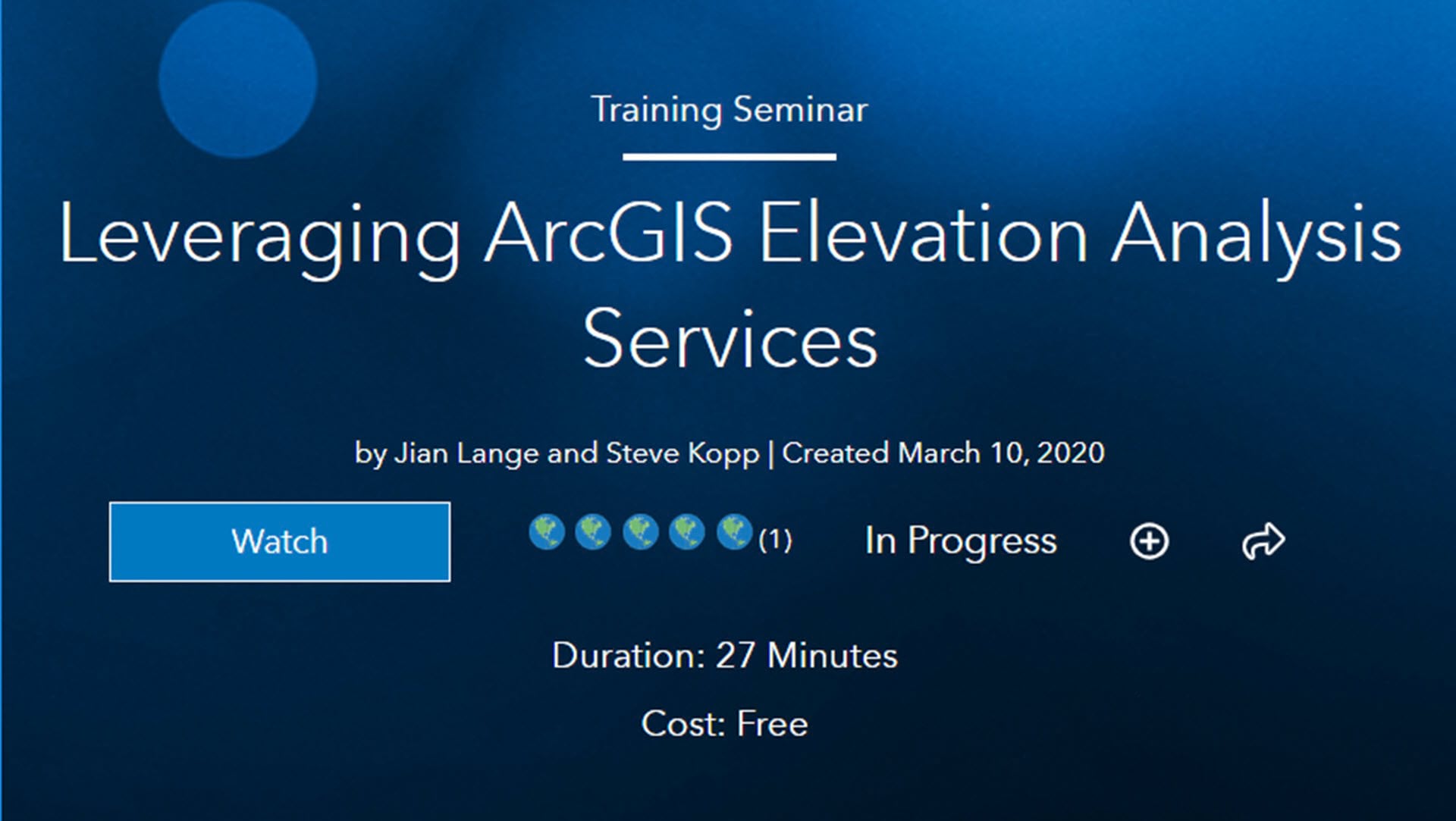 Training Seminar

Leveraging ArcGIS Elevation Analysis Services

by Jian Lange and Steve Kopp | Created March 10, 2020

Watch

(1)

In Progress

Duration: 27 Minutes

Cost: Free